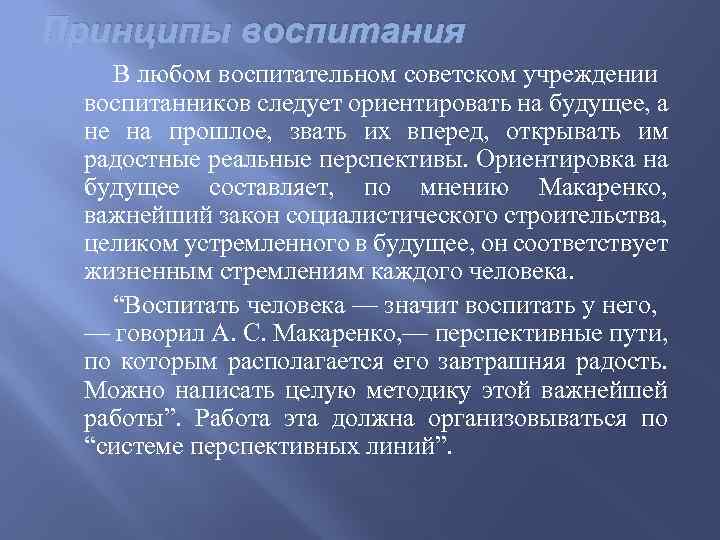 Принципы воспитания

В любом воспитательном советском учреждении воспитанников следует ориентировать на будущее, а не на прошлое, звать их вперед, открывать им радостные реальные перспективы. Ориентировка на будущее составляет, по мнению Макаренко, важнейший закон социалистического строительства, целиком устремленного в будущее, он соответствует жизненным стремлениям каждого человека.

“Воспитать человека — значит воспитать у него, — говорил А. С. Макаренко,— перспективные пути, по которым располагается его завтрашняя радость. Можно написать целую методику этой важнейшей работы”. Работа эта должна организовываться по “системе перспективных линий”.